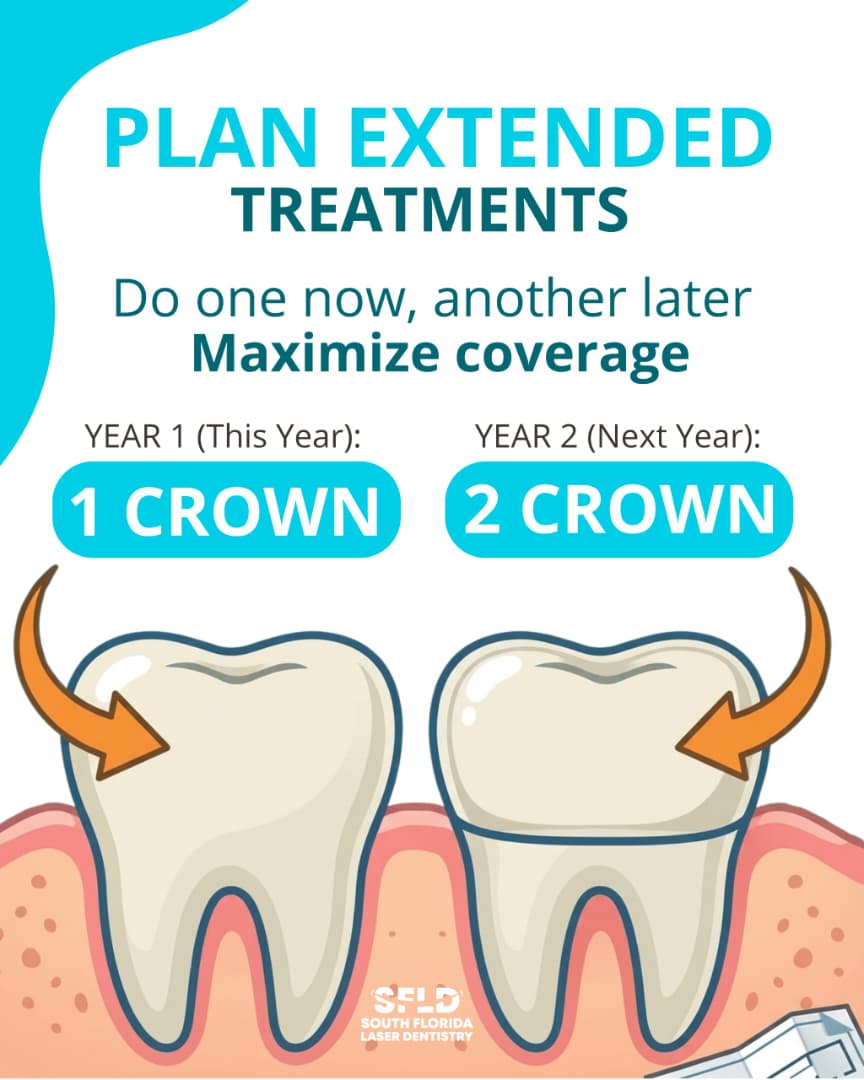 PLAN EXTENDED
TREATMENTS

Do one now, another later
Maximize coverage

YEAR 1 (This Year):
1 CROWN

YEAR 2 (Next Year):
2 CROWN

SFLD
SOUTH FLORIDA
LASER DENTISTRY